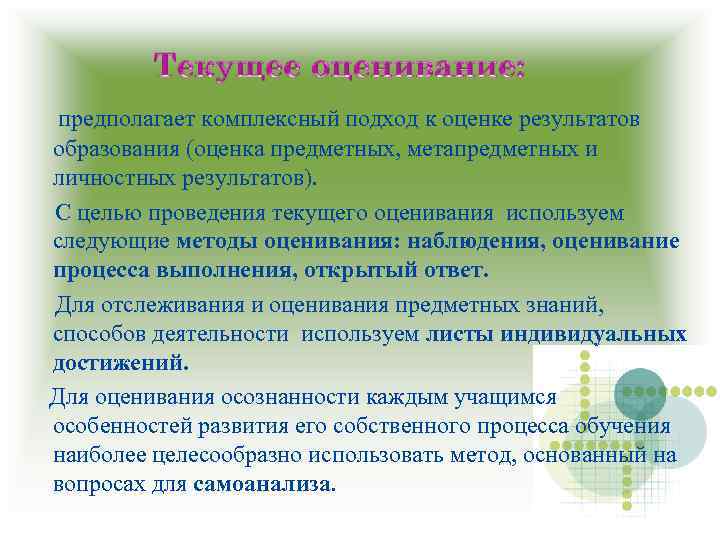 Текущее оценивание:

предполагает комплексный подход к оценке результатов образования (оценка предметных, метапредметных и личностных результатов).

С целью проведения текущего оценивания используем следующие методы оценивания: наблюдения, оценивание процесса выполнения, открытый ответ.

Для отслеживания и оценивания предметных знаний, способов деятельности используем листы индивидуальных достижений.

Для оценивания осознанности каждым учащимся особенностей развития его собственного процесса обучения наиболее целесообразно использовать метод, основанный на вопросах для самоанализа.